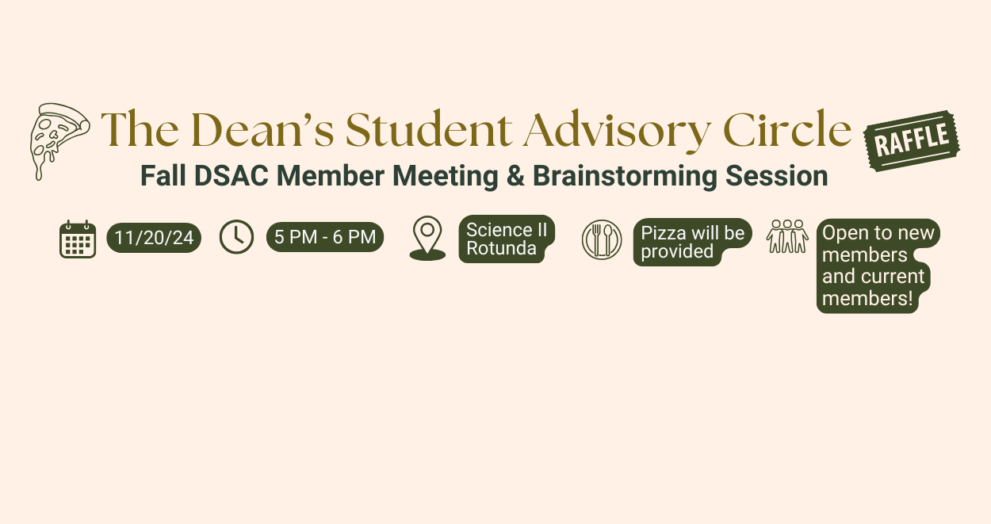 The Dean's Student Advisory Circle

RAFFLE

Fall DSAC Member Meeting & Brainstorming Session

11/20/24

5 PM - 6 PM

Science II Rotunda

Pizza will be provided

Open to new members and current members!